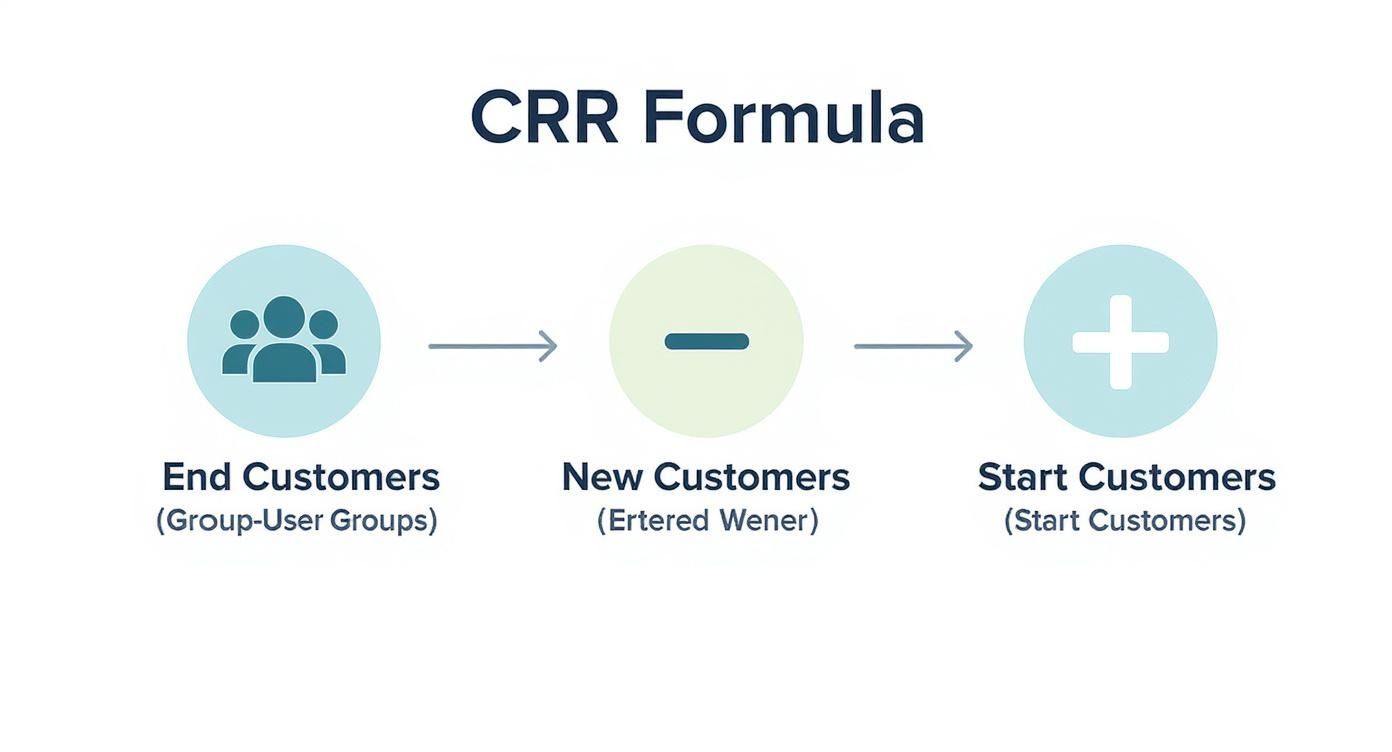 CRR Formula

End Customers
(Group-User Groups)

New Customers
(Ertered Wener)

Start Customers
(Start Customers)